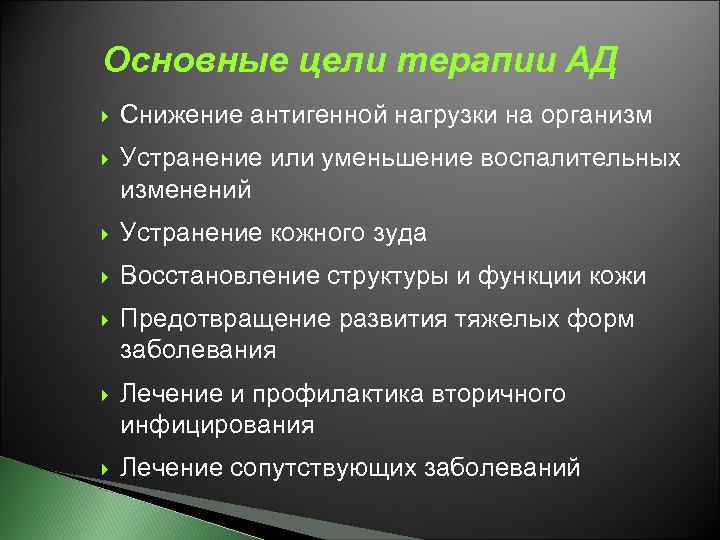 Основные цели терапии АД

Снижение антигенной нагрузки на организм

Устранение или уменьшение воспалительных изменений

Устранение кожного зуда

Восстановление структуры и функции кожи

Предотвращение развития тяжелых форм заболевания

Лечение и профилактика вторичного инфицирования

Лечение сопутствующих заболеваний